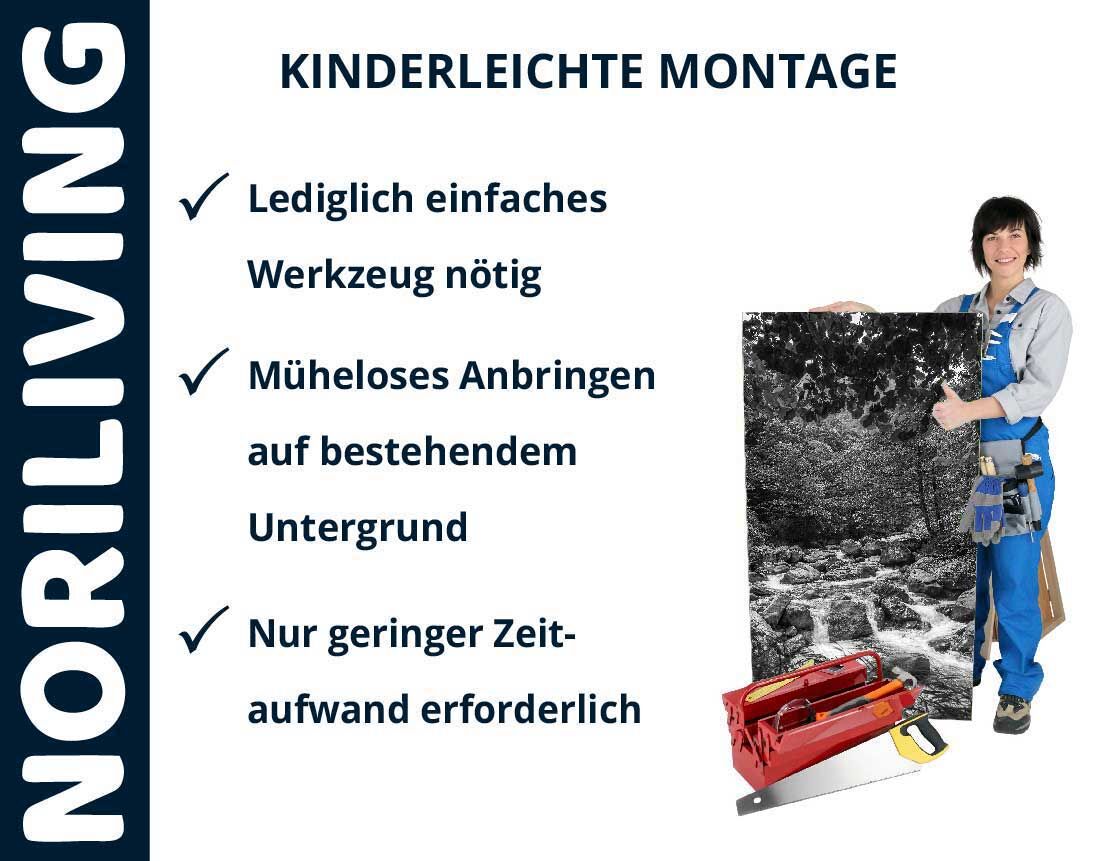 NORILIVING

KINDERLEICHTE MONTAGE

✓ Lediglich einfaches Werkzeug nötig

✓ Müheloses Anbringen auf bestehendem Untergrund

✓ Nur geringer Zeitaufwand erforderlich